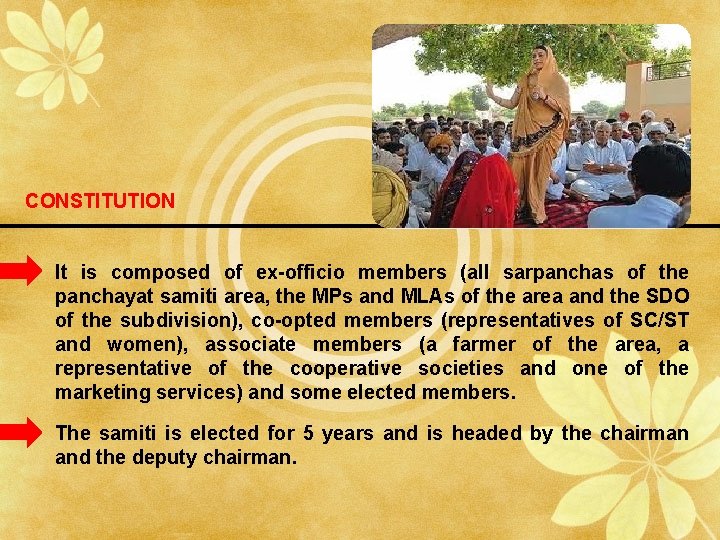 CONSTITUTION

It is composed of ex-officio members (all sarpanchas of the panchayat samiti area, the MPs and MLAs of the area and the SDO of the subdivision), co-opted members (representatives of SC/ST and women), associate members (a farmer of the area, a representative of the cooperative societies and one of the marketing services) and some elected members.

The samiti is elected for 5 years and is headed by the chairman and the deputy chairman.